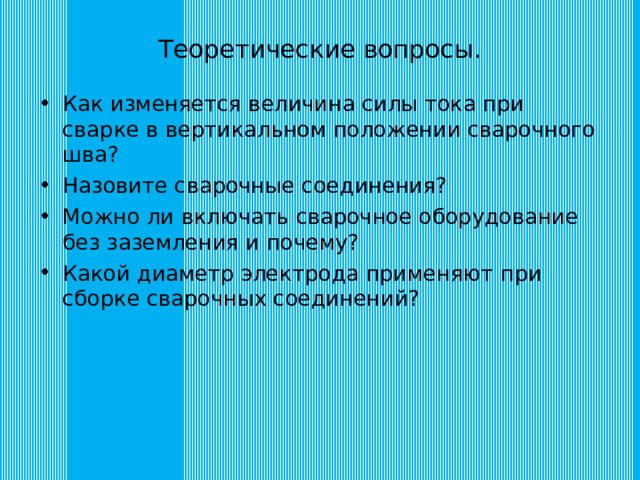 Теоретические вопросы.

• Как изменяется величина силы тока при сварке в вертикальном положении сварочного шва?
• Назовите сварочные соединения?
• Можно ли включать сварочное оборудование без заземления и почему?
• Какой диаметр электрода применяют при сборке сварочных соединений?